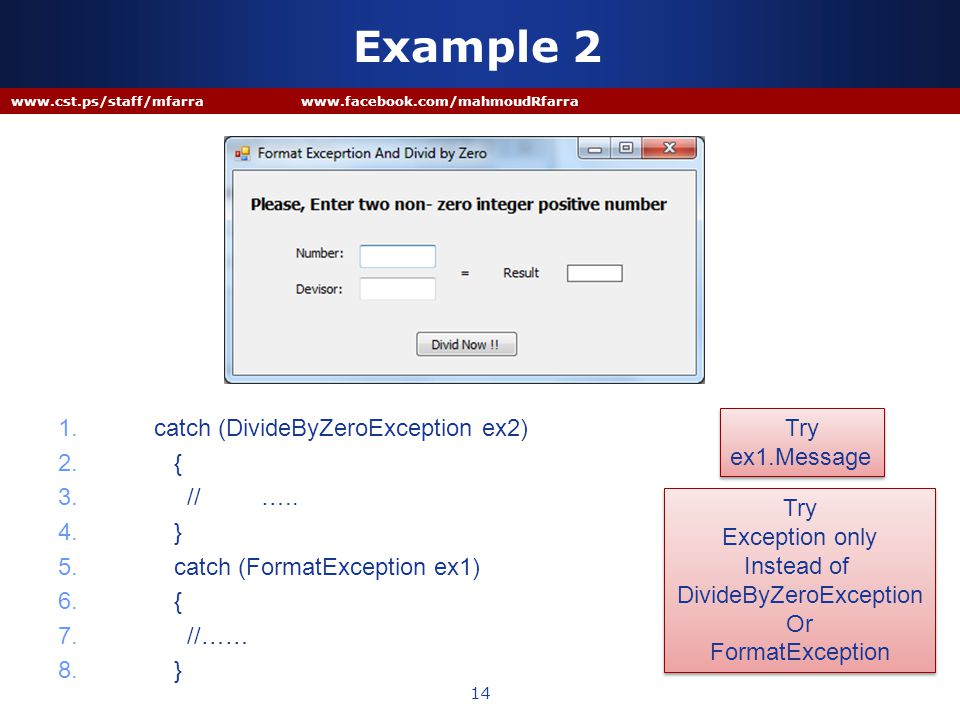 Example 2

www.cst.ps/staff/mfarra www.facebook.com/mahmoudRfarra

Format Exceprtion And Divid by Zero

Please, Enter two non- zero integer positive number

Number:

Devisor:

=

Result

Divid Now !!

1. catch (DivideByZeroException ex2)
2. {
3. // …..
4. }
5. catch (FormatException ex1)
6. {
7. //……
8. }

Try ex1.Message

Try Exception only Instead of DivideByZeroException Or FormatException

14